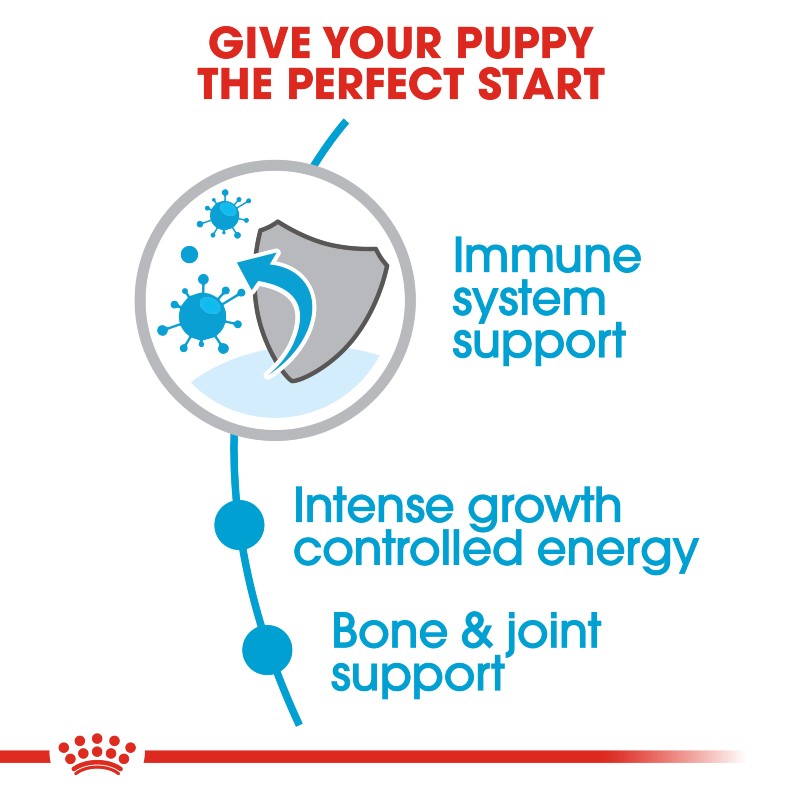 GIVE YOUR PUPPY THE PERFECT START

Immune system support

Intense growth controlled energy

Bone & joint support